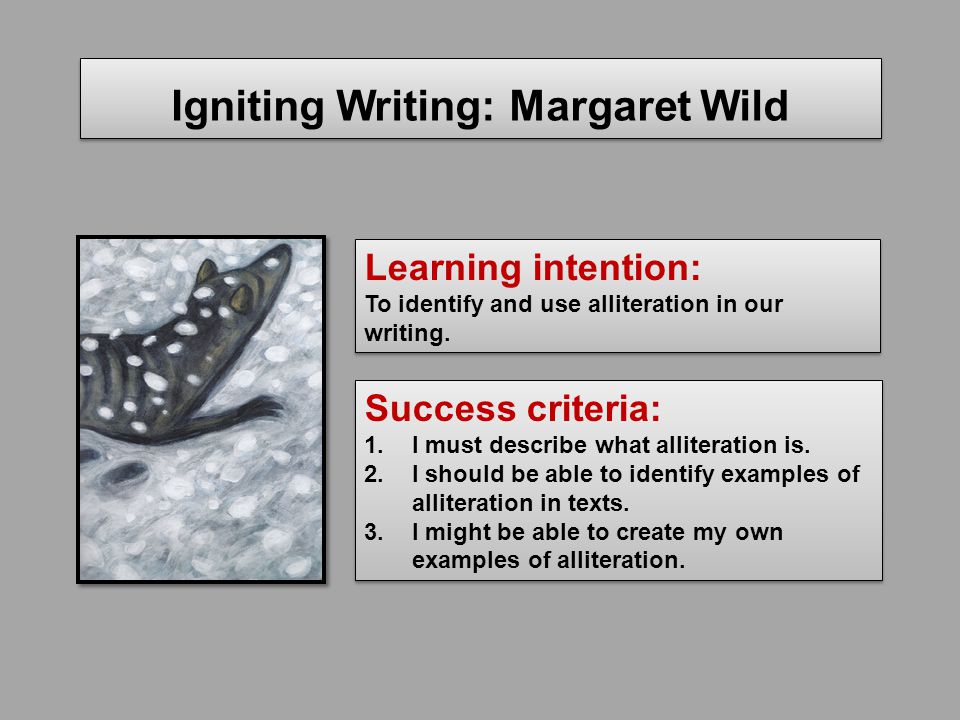 Igniting Writing: Margaret Wild

Learning intention:
To identify and use alliteration in our writing.

Success criteria:
1. I must describe what alliteration is.
2. I should be able to identify examples of alliteration in texts.
3. I might be able to create my own examples of alliteration.